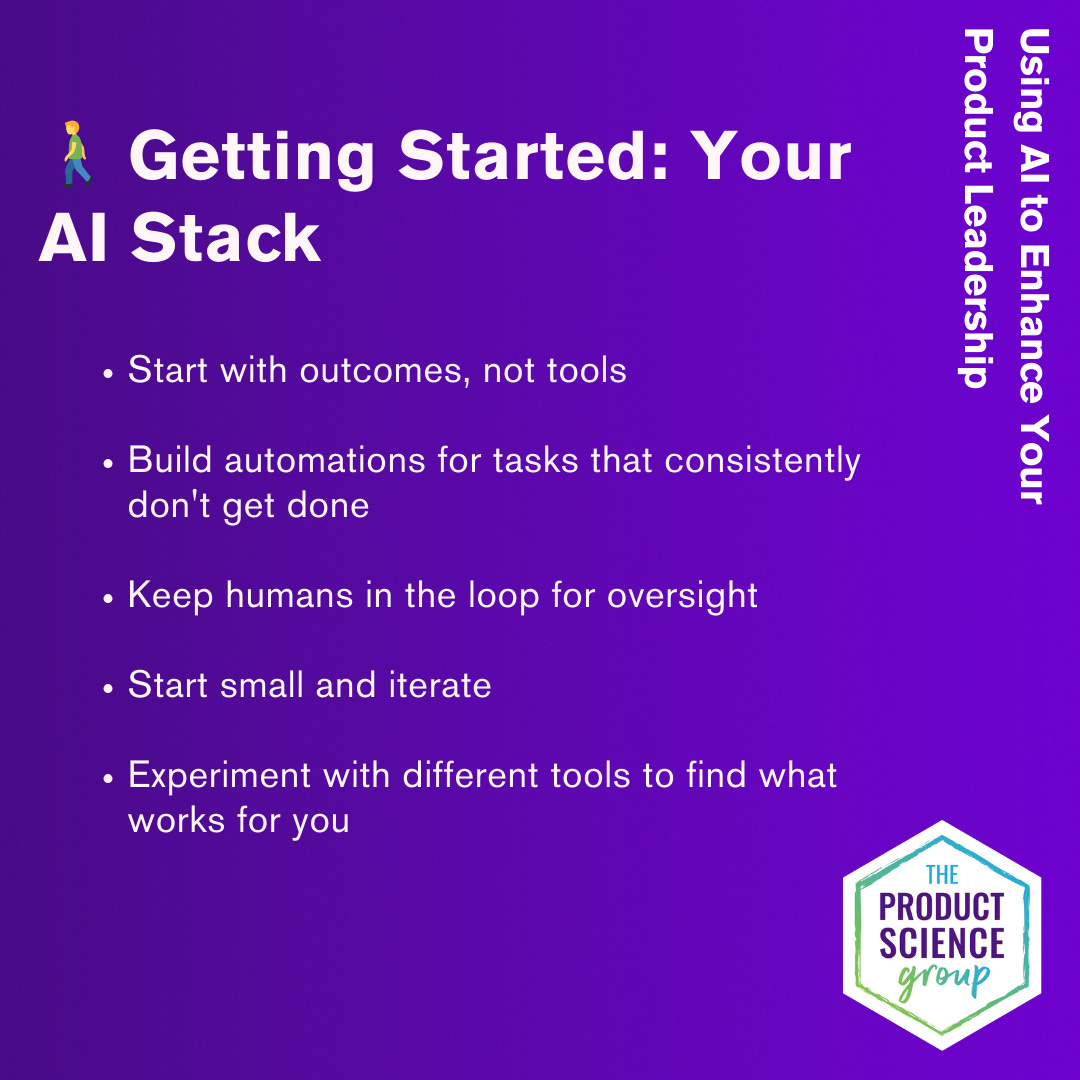 🚶 Getting Started: Your AI Stack

• Start with outcomes, not tools

• Build automations for tasks that consistently don't get done

• Keep humans in the loop for oversight

• Start small and iterate

• Experiment with different tools to find what works for you

Using AI to Enhance Your Product Leadership

THE PRODUCT SCIENCE group